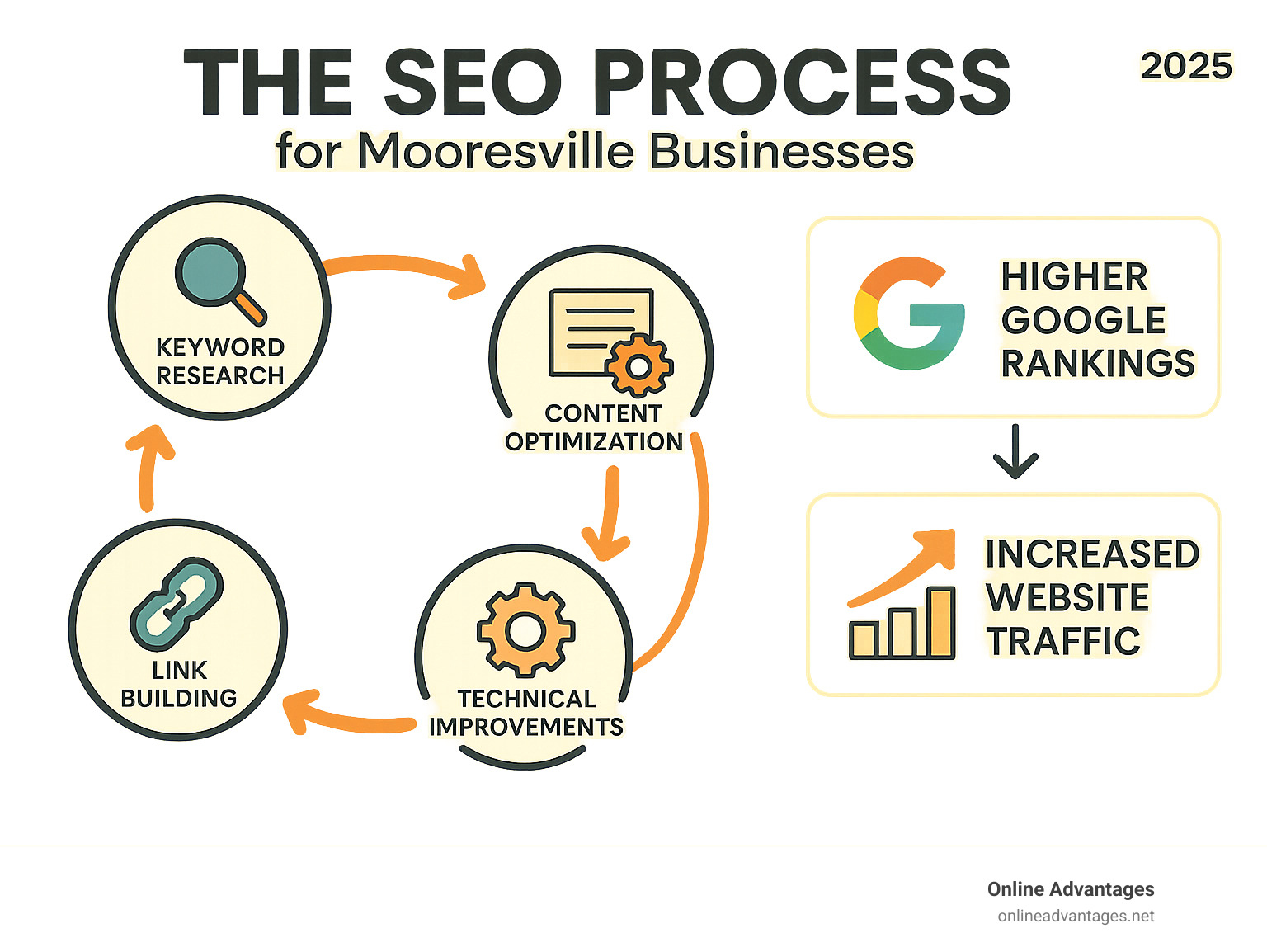 THE SEO PROCESS

2025

for Mooresville Businesses

KEYWORD RESEARCH

CONTENT OPTIMIZATION

TECHNICAL IMPROVEMENTS

LINK BUILDING

HIGHER GOOGLE RANKINGS

INCREASED WEBSITE TRAFFIC

Online Advantages
onlineadvantages.net